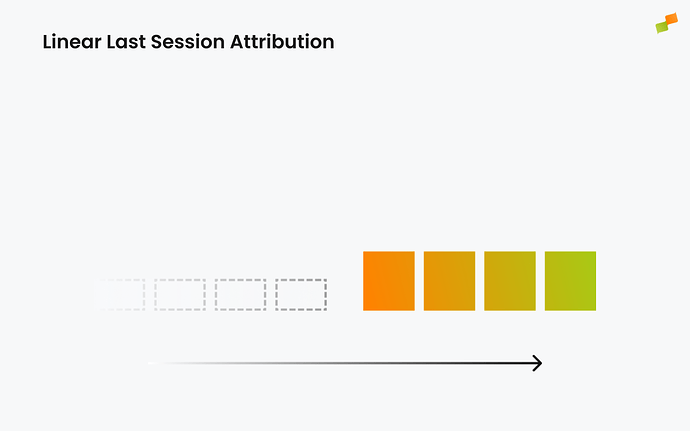 Linear Last Session Attribution